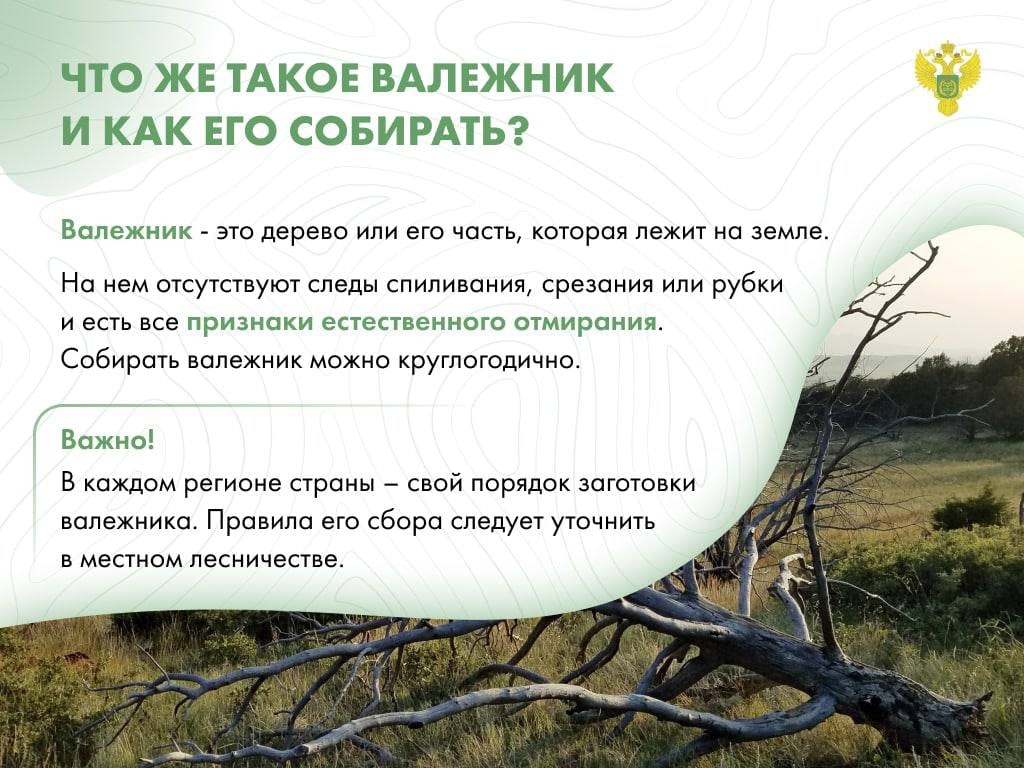 ЧТО ЖЕ ТАКОЕ ВАЛЕЖНИК И КАК ЕГО СОБИРАТЬ?

Валежник - это дерево или его часть, которая лежит на земле.

На нем отсутствуют следы спиливания, срезания или рубки и есть все признаки естественного отмирания. Собирать валежник можно круглогодично.

Важно!

В каждом регионе страны – свой порядок заготовки валежника. Правила его сбора следует уточнить в местном лесничестве.